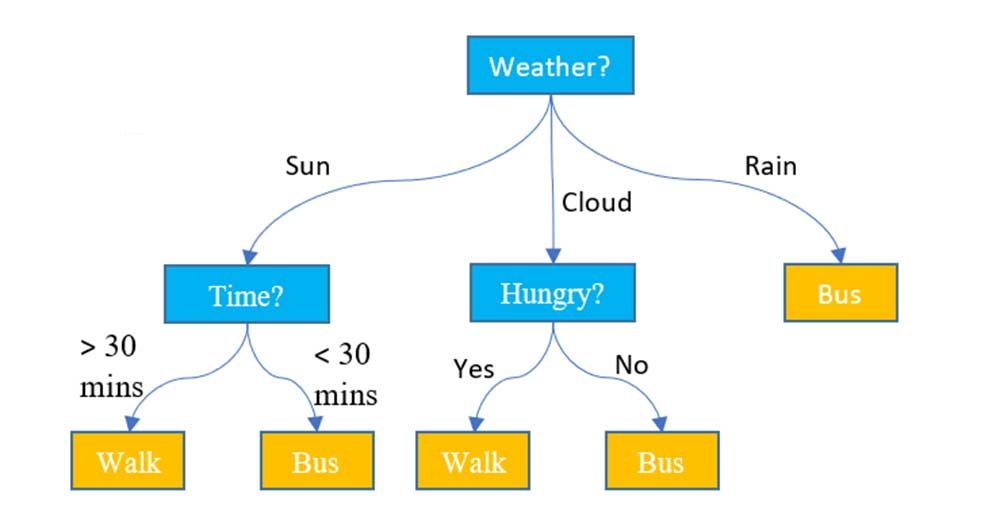 Weather?

Sun

Cloud

Rain

Time?

Hungry?

Bus

> 30 mins

< 30 mins

Yes

No

Walk

Bus

Walk

Bus